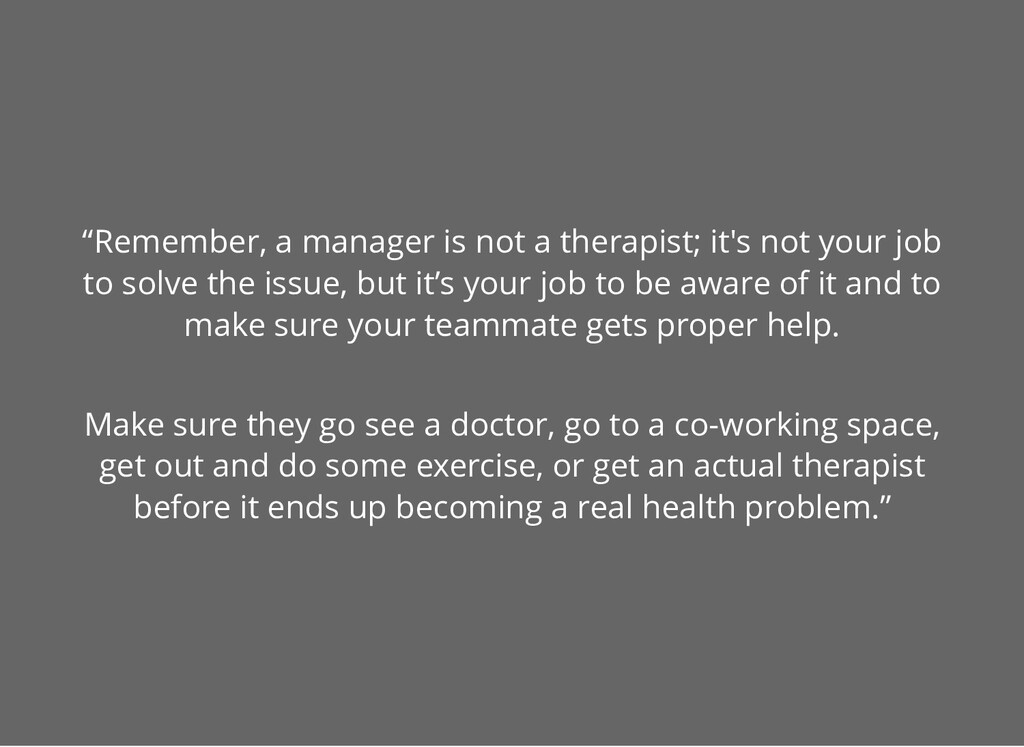 “Remember, a manager is not a therapist; it's not your job to solve the issue, but it’s your job to be aware of it and to make sure your teammate gets proper help.

Make sure they go see a doctor, go to a co-working space, get out and do some exercise, or get an actual therapist before it ends up becoming a real health problem.”